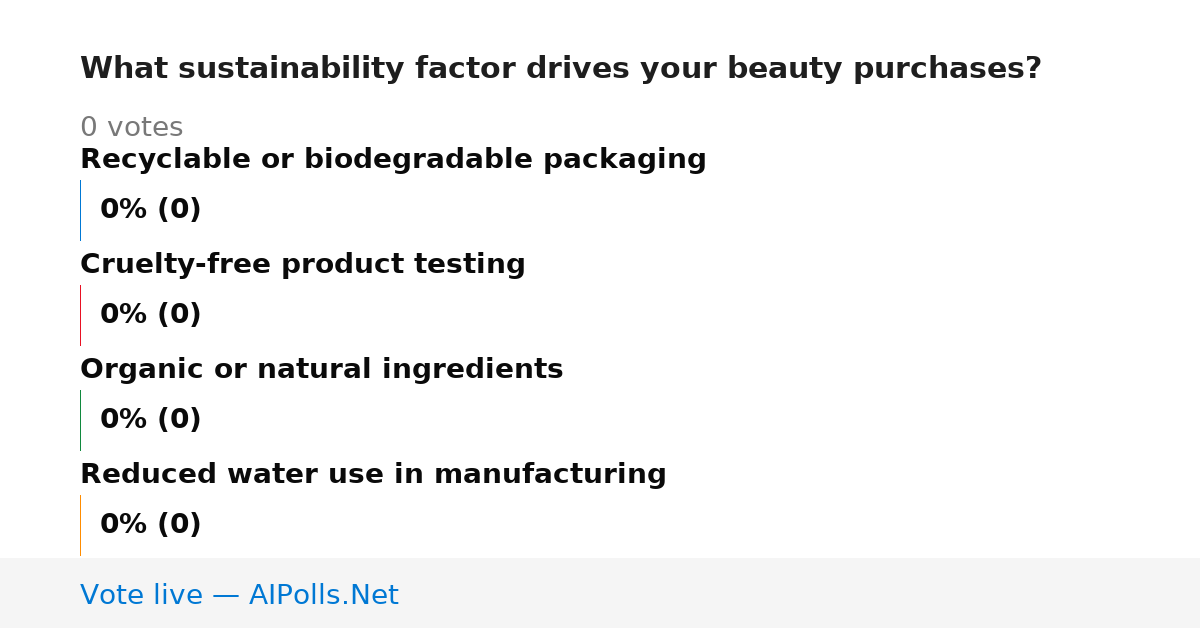 What sustainability factor drives your beauty purchases?

0 votes

Recyclable or biodegradable packaging

0% (0)

Cruelty-free product testing

0% (0)

Organic or natural ingredients

0% (0)

Reduced water use in manufacturing

0% (0)

Vote live — AIPolls.Net